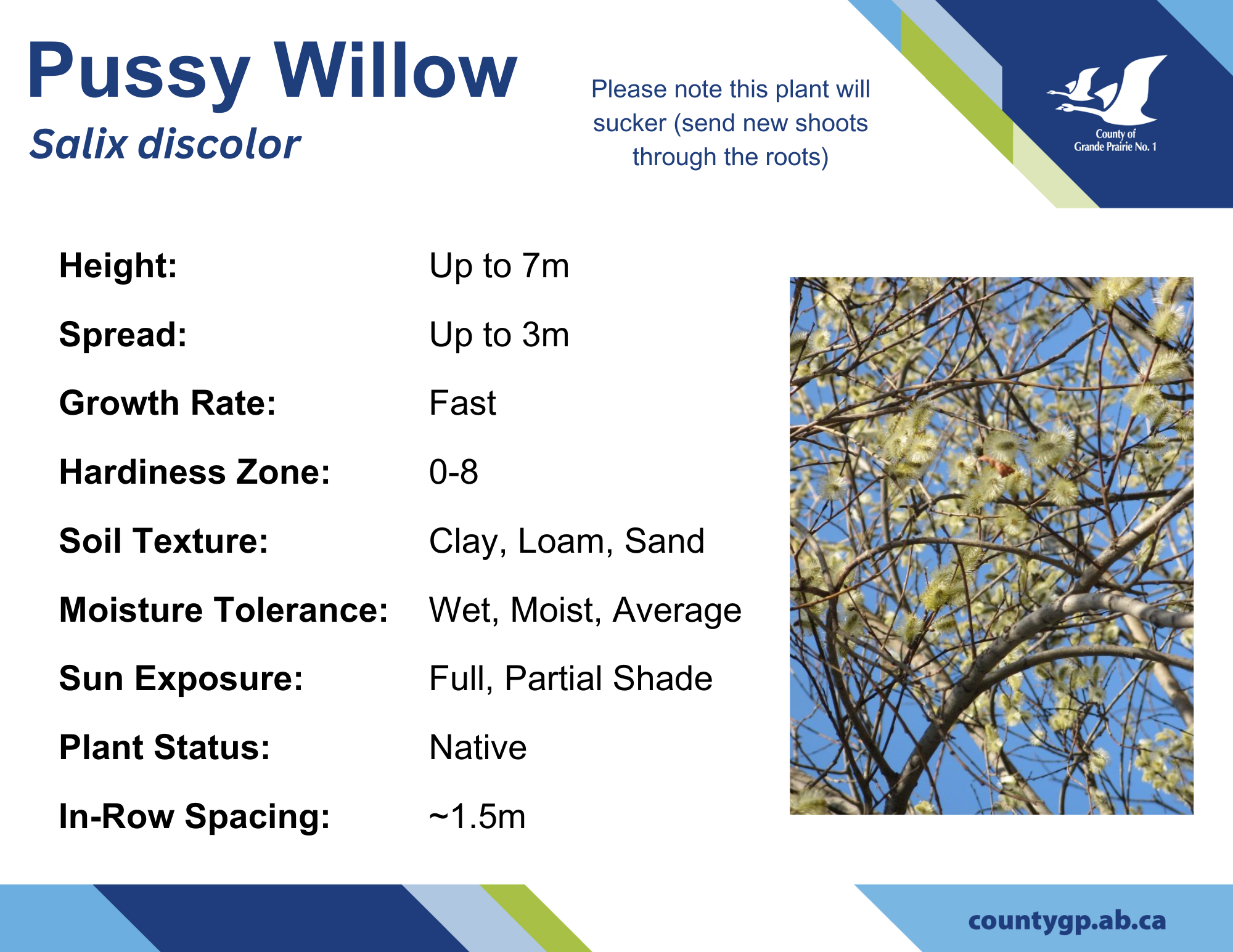 Pussy Willow
Salix discolor

Please note this plant will sucker (send new shoots through the roots)

County of Grande Prairie No. 1

| | |
|---|---|
| Height: | Up to 7m |
| Spread: | Up to 3m |
| Growth Rate: | Fast |
| Hardiness Zone: | 0-8 |
| Soil Texture: | Clay, Loam, Sand |
| Moisture Tolerance: | Wet, Moist, Average |
| Sun Exposure: | Full, Partial Shade |
| Plant Status: | Native |
| In-Row Spacing: | ~1.5m |

countygp.ab.ca